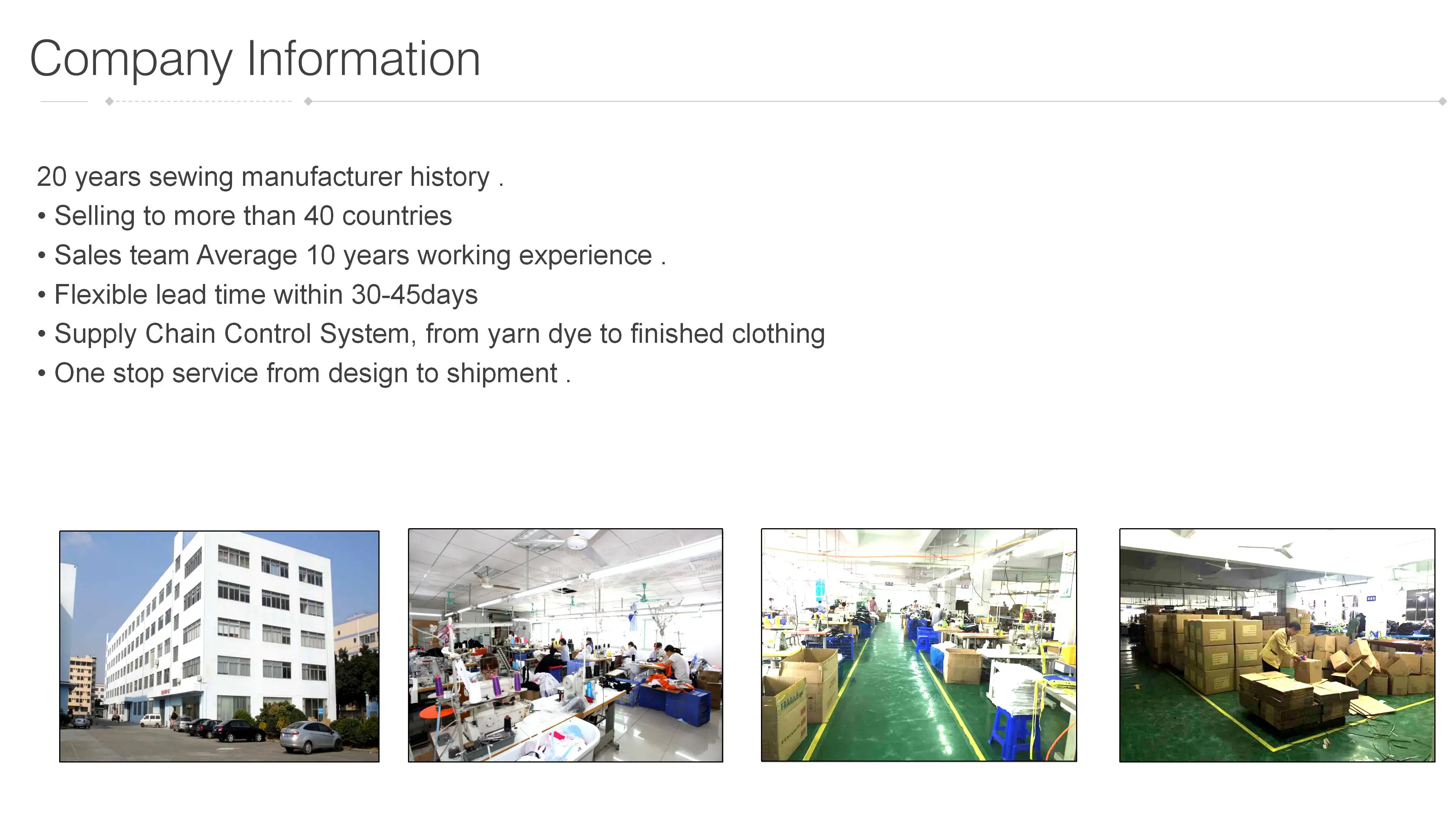 Company Information

20 years sewing manufacturer history .
• Selling to more than 40 countries
• Sales team Average 10 years working experience .
• Flexible lead time within 30-45days
• Supply Chain Control System, from yarn dye to finished clothing
• One stop service from design to shipment .

FRAGILE